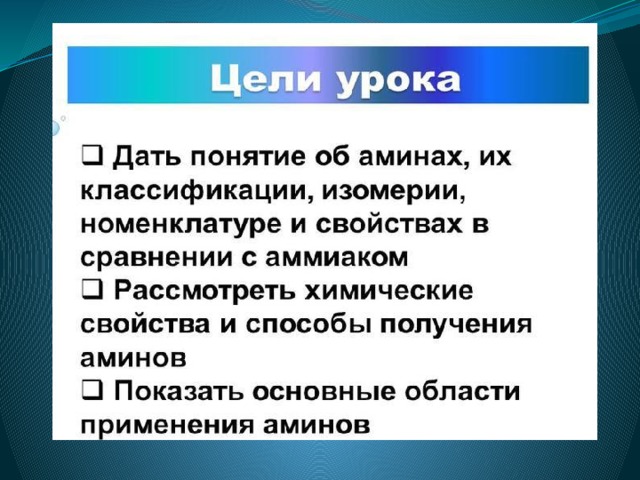 Цели урока

❑ Дать понятие об аминах, их классификации, изомерии, номенклатуре и свойствах в сравнении с аммиаком
❑ Рассмотреть химические свойства и способы получения аминов
❑ Показать основные области применения аминов